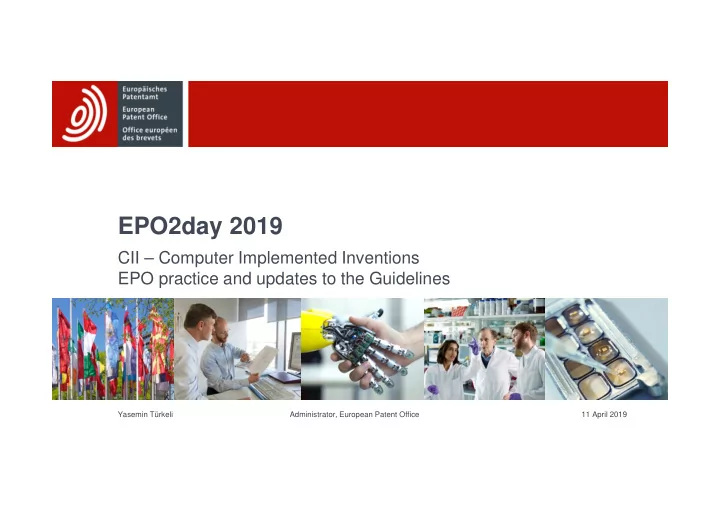 Europäisches Patentamt
European Patent Office
Office européen des brevets

EPO2day 2019

CII – Computer Implemented Inventions
EPO practice and updates to the Guidelines

Yasemin Türkeli

Administrator, European Patent Office

11 April 2019